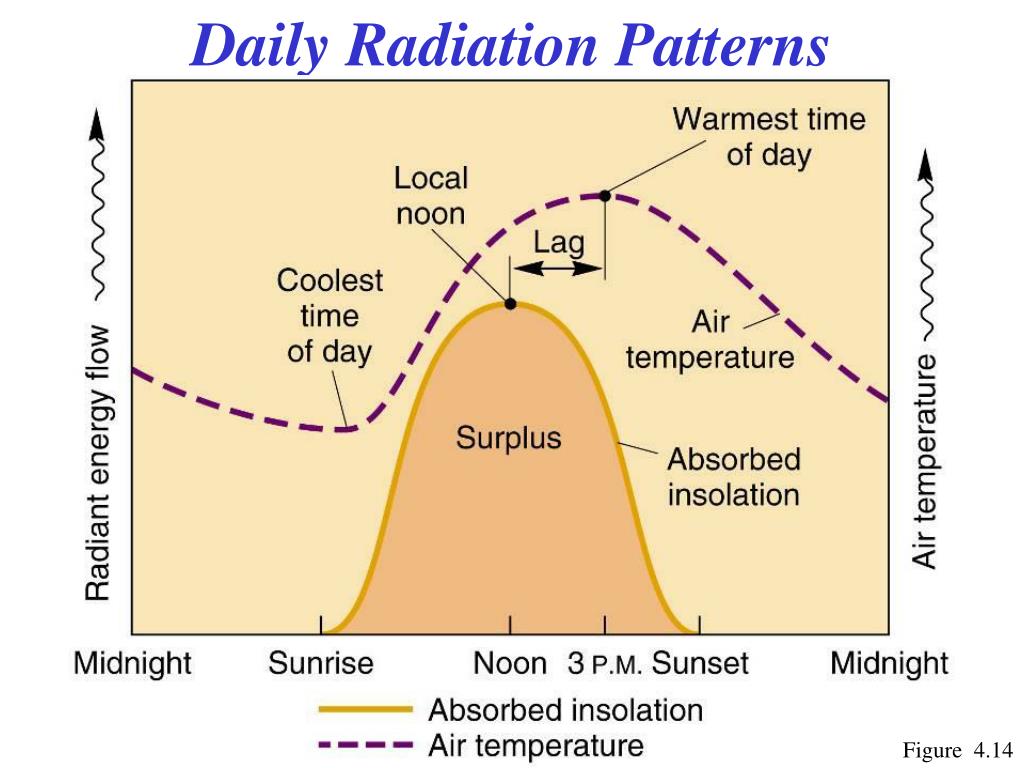 Daily Radiation Patterns

Radiant energy flow

Air temperature

Warmest time of day

Local noon

Lag

Coolest time of day

Air temperature

Surplus

Absorbed insolation

Midnight Sunrise Noon 3 P.M. Sunset Midnight

Absorbed insolation
Air temperature

Figure 4.14